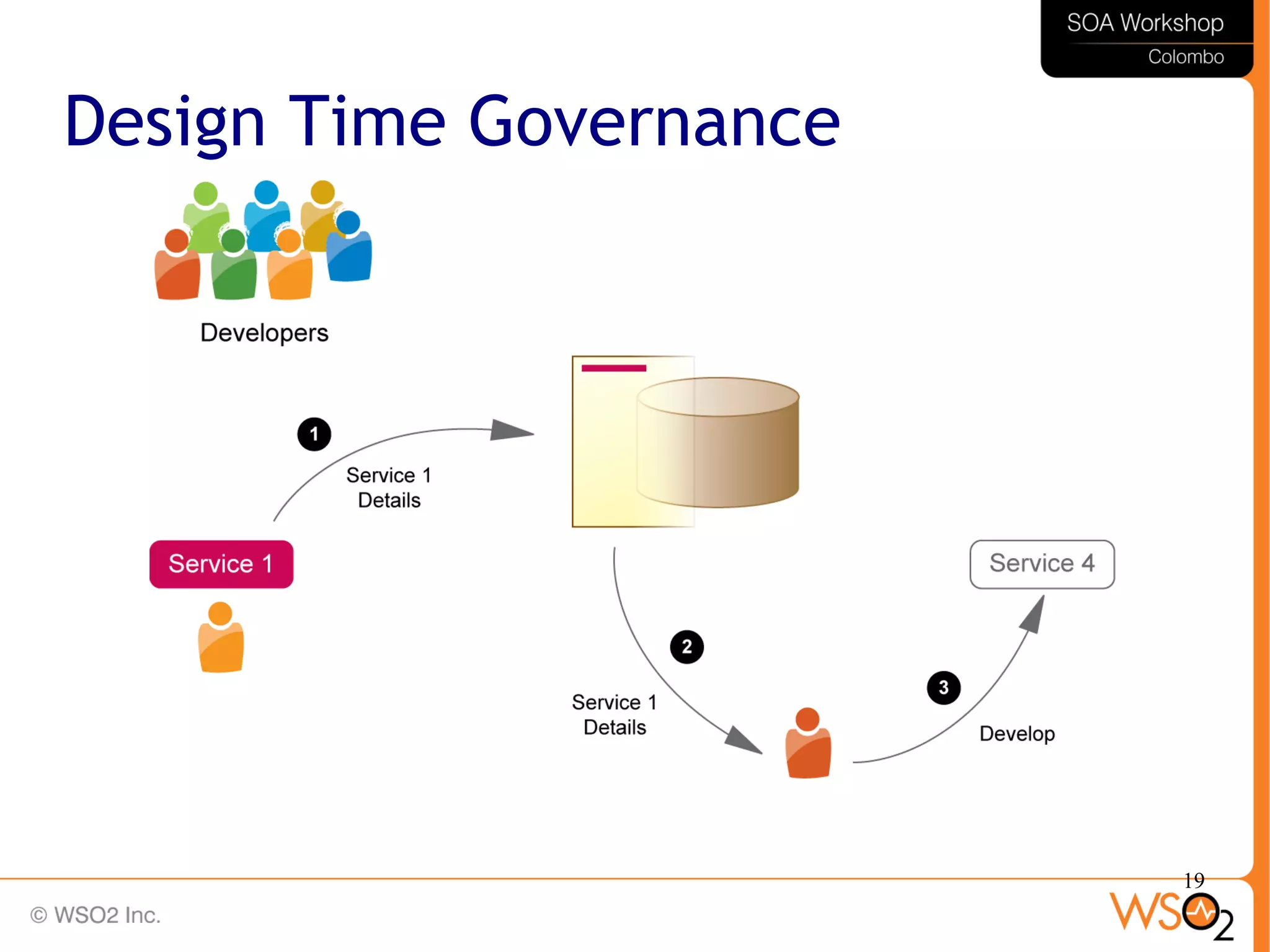 SOA Workshop
Colombo

Design Time Governance

Developers

1

Service 1
Details

Service 1

Service 4

2

Service 1
Details

3

Develop

19

© WSO2 Inc.

WSO2